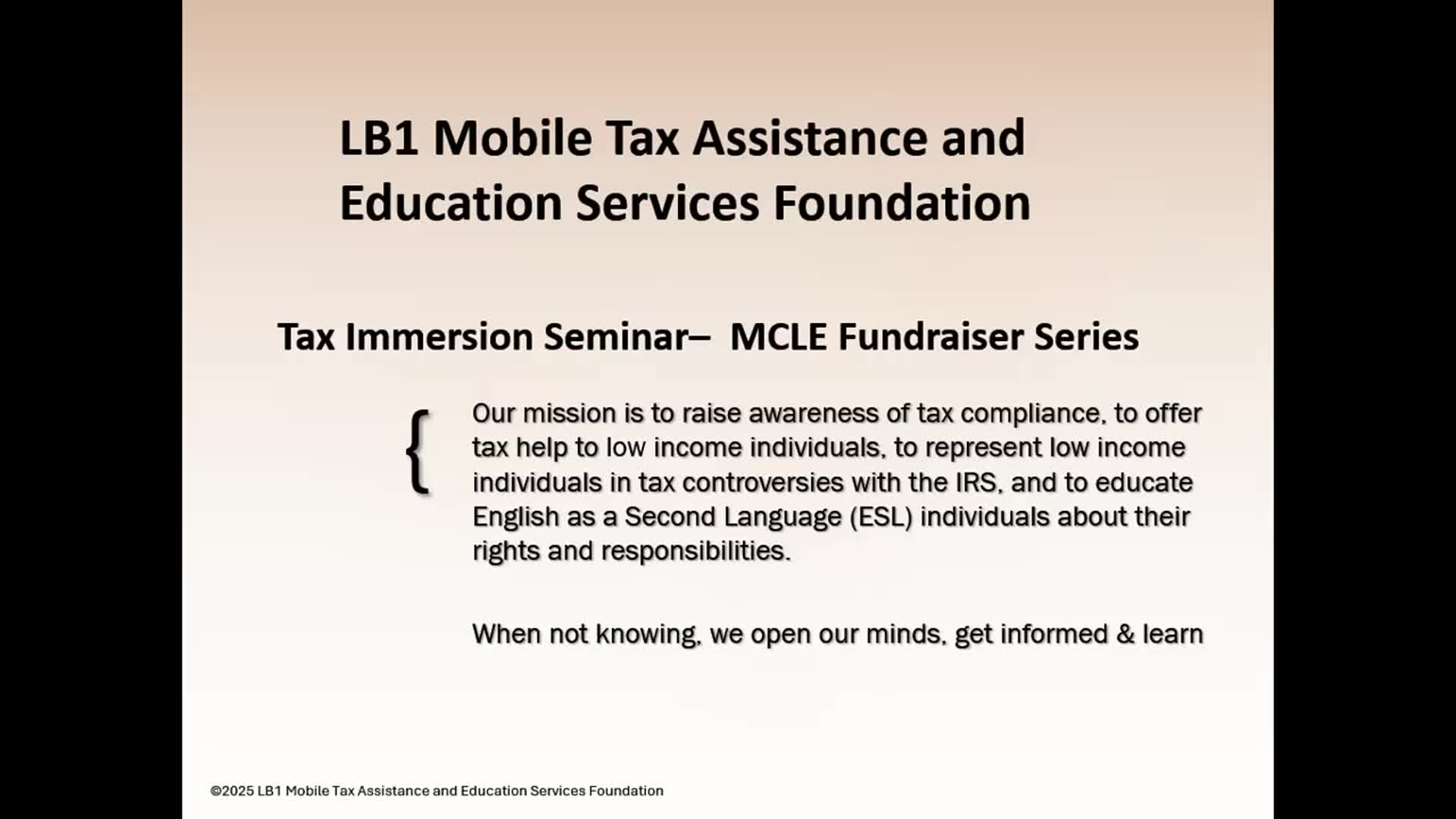 LB1 Mobile Tax Assistance and Education Services Foundation

Tax Immersion Seminar– MCLE Fundraiser Series

{ Our mission is to raise awareness of tax compliance, to offer tax help to low income individuals, to represent low income individuals in tax controversies with the IRS, and to educate English as a Second Language (ESL) individuals about their rights and responsibilities.

When not knowing, we open our minds, get informed & learn

©2025 LB1 Mobile Tax Assistance and Education Services Foundation